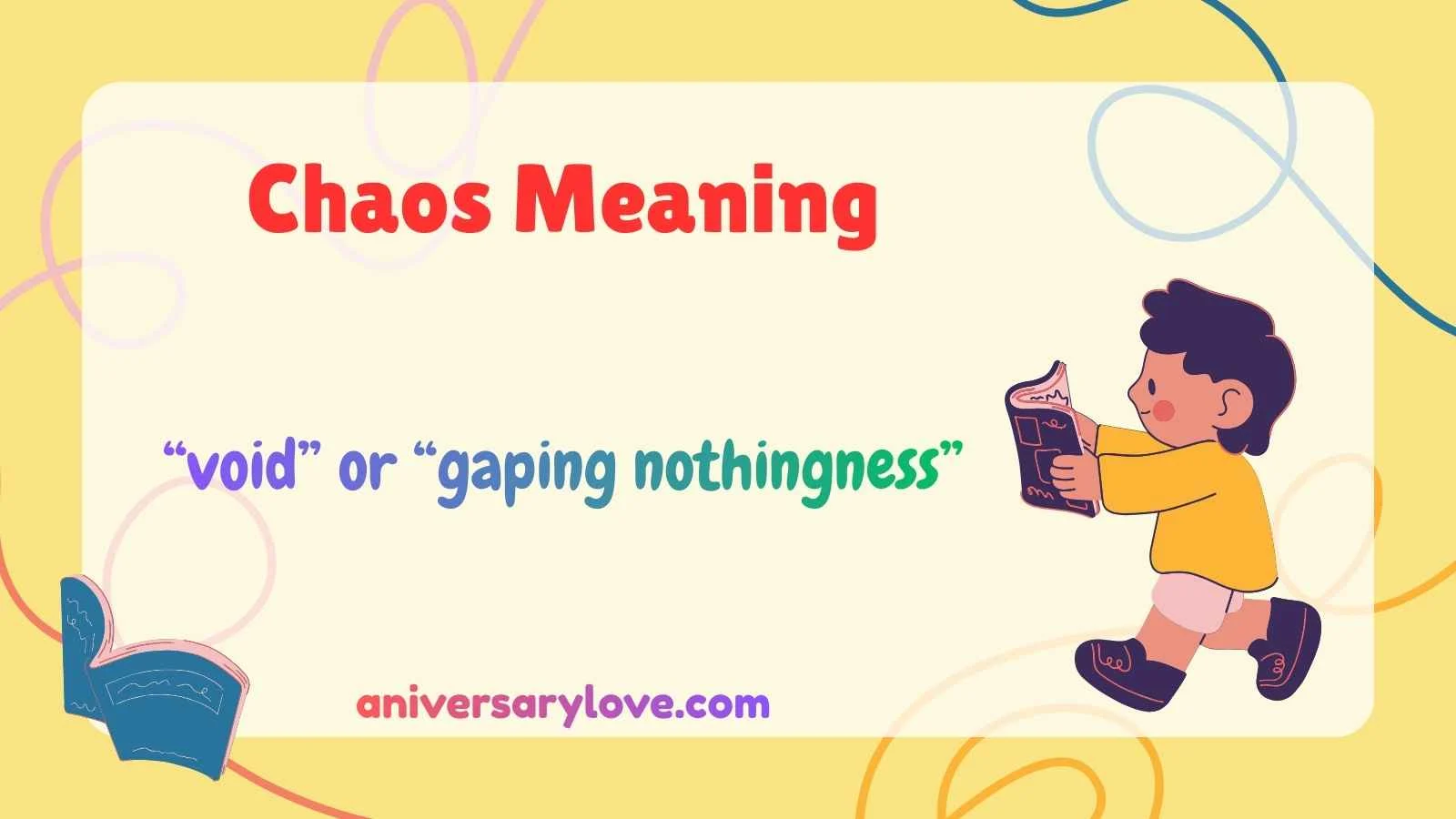 Chaos Meaning

“void” or “gaping nothingness”

aniversarylove.com